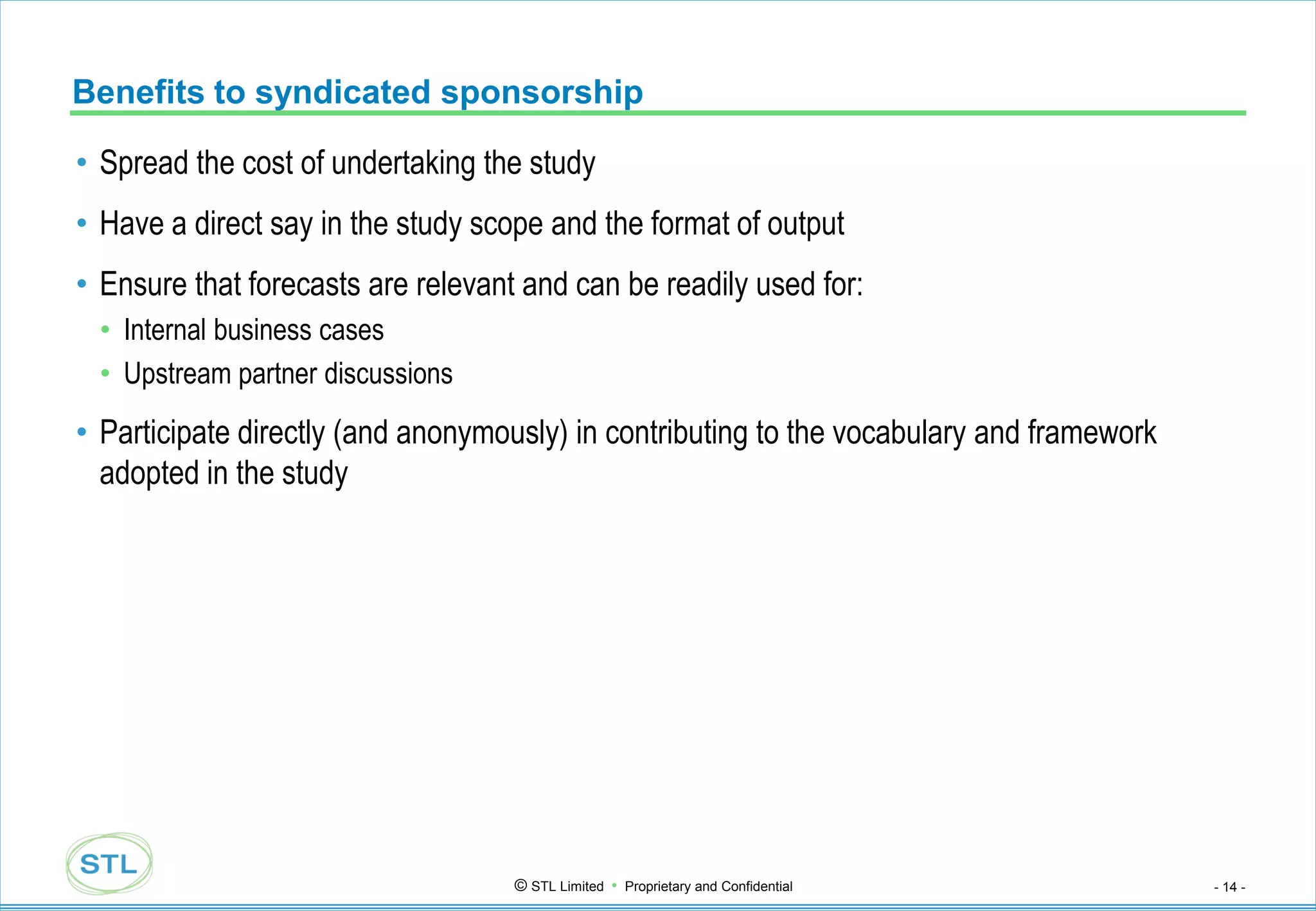 Benefits to syndicated sponsorship

• Spread the cost of undertaking the study

• Have a direct say in the study scope and the format of output

• Ensure that forecasts are relevant and can be readily used for:
  • Internal business cases
  • Upstream partner discussions

• Participate directly (and anonymously) in contributing to the vocabulary and framework adopted in the study

STL

© STL Limited • Proprietary and Confidential

- 14 -